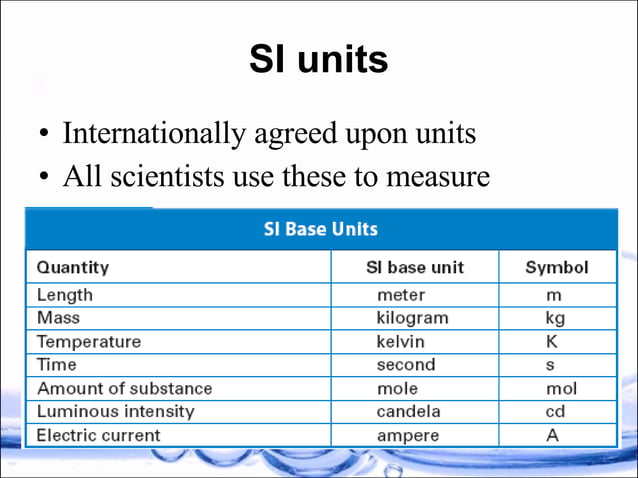 SI units

• Internationally agreed upon units
• All scientists use these to measure

SI Base Units

| Quantity | SI base unit | Symbol |
|---|---|---|
| Length | meter | m |
| Mass | kilogram | kg |
| Temperature | kelvin | K |
| Time | second | s |
| Amount of substance | mole | mol |
| Luminous intensity | candela | cd |
| Electric current | ampere | A |